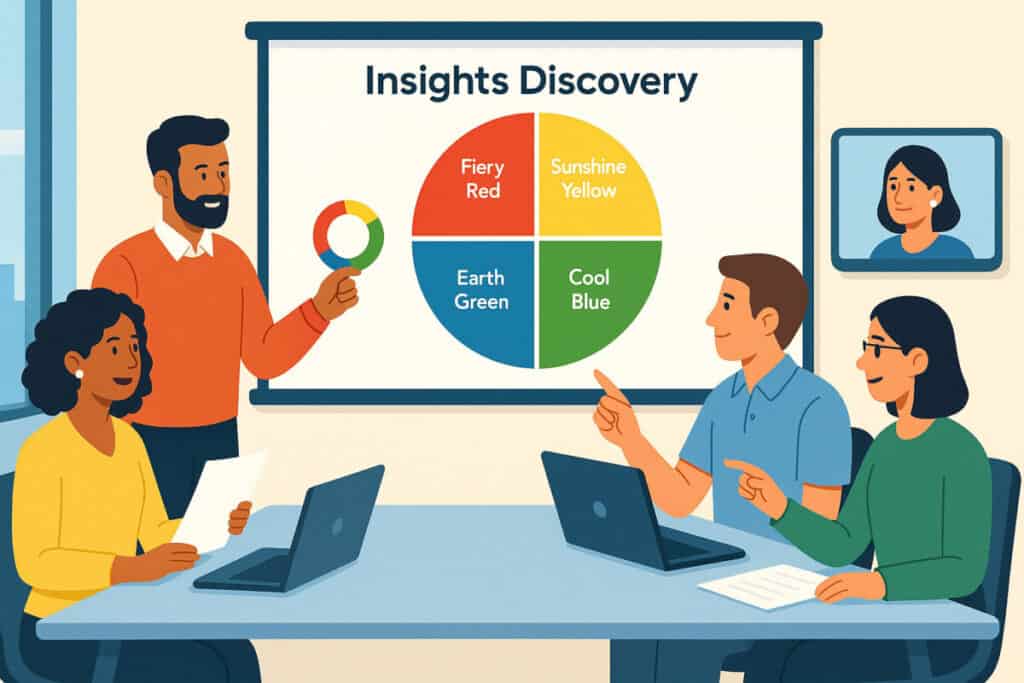 Insights Discovery

Fiery Red

Sunshine Yellow

Earth Green

Cool Blue